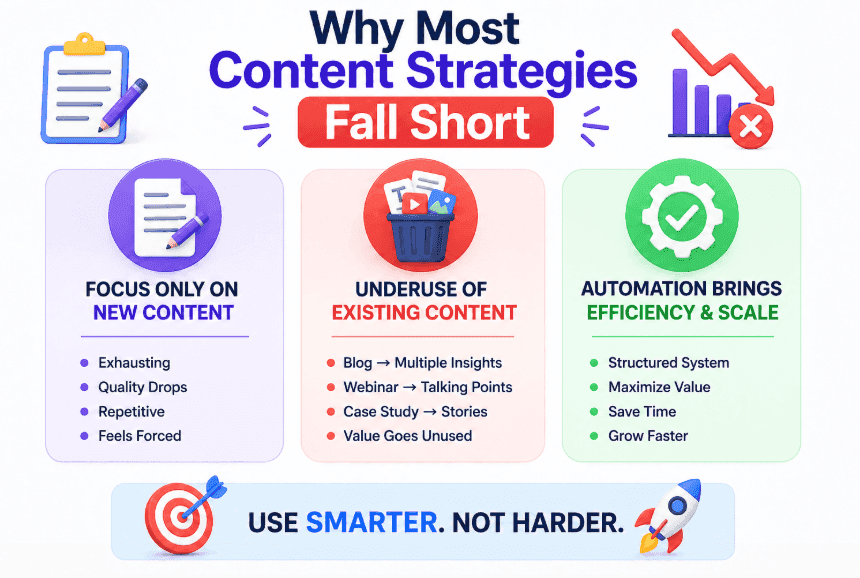 Why Most
Content Strategies
Fall Short

FOCUS ONLY ON
NEW CONTENT

- Exhausting
- Quality Drops
- Repetitive
- Feels Forced

UNDERUSE OF
EXISTING CONTENT

- Blog → Multiple Insights
- Webinar → Talking Points
- Case Study → Stories
- Value Goes Unused

AUTOMATION BRINGS
EFFICIENCY & SCALE

- Structured System
- Maximize Value
- Save Time
- Grow Faster

USE SMARTER. NOT HARDER.